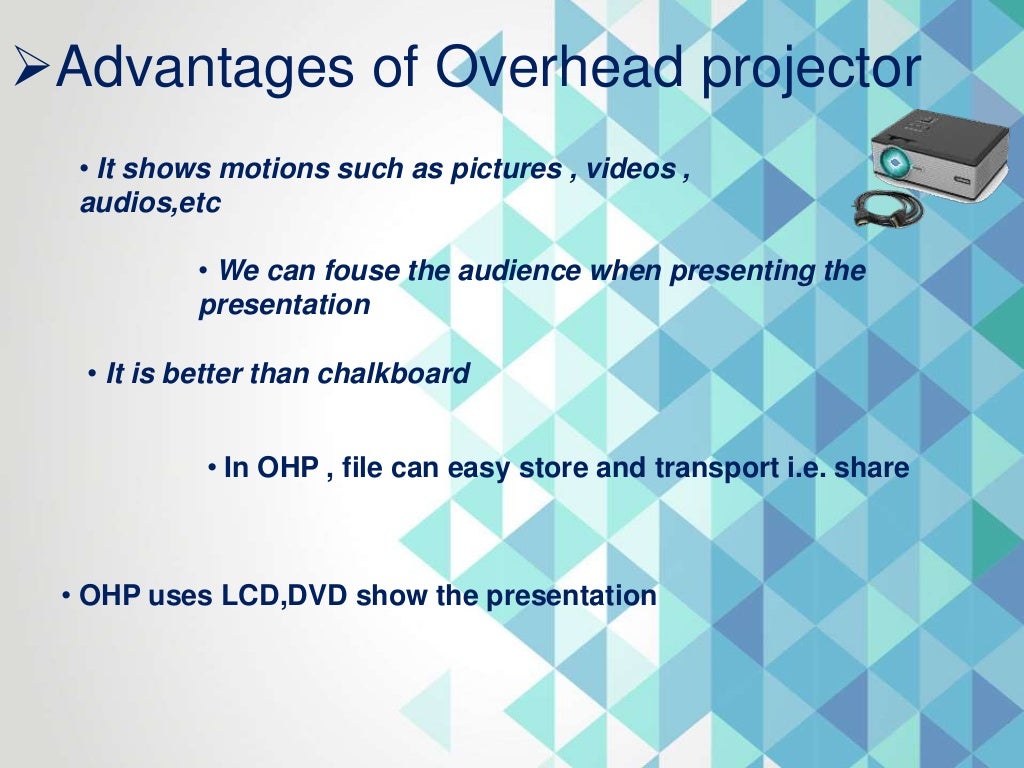 ➢Advantages of Overhead projector

• It shows motions such as pictures , videos , audios,etc

• We can fouse the audience when presenting the presentation

• It is better than chalkboard

• In OHP , file can easy store and transport i.e. share

• OHP uses LCD,DVD show the presentation